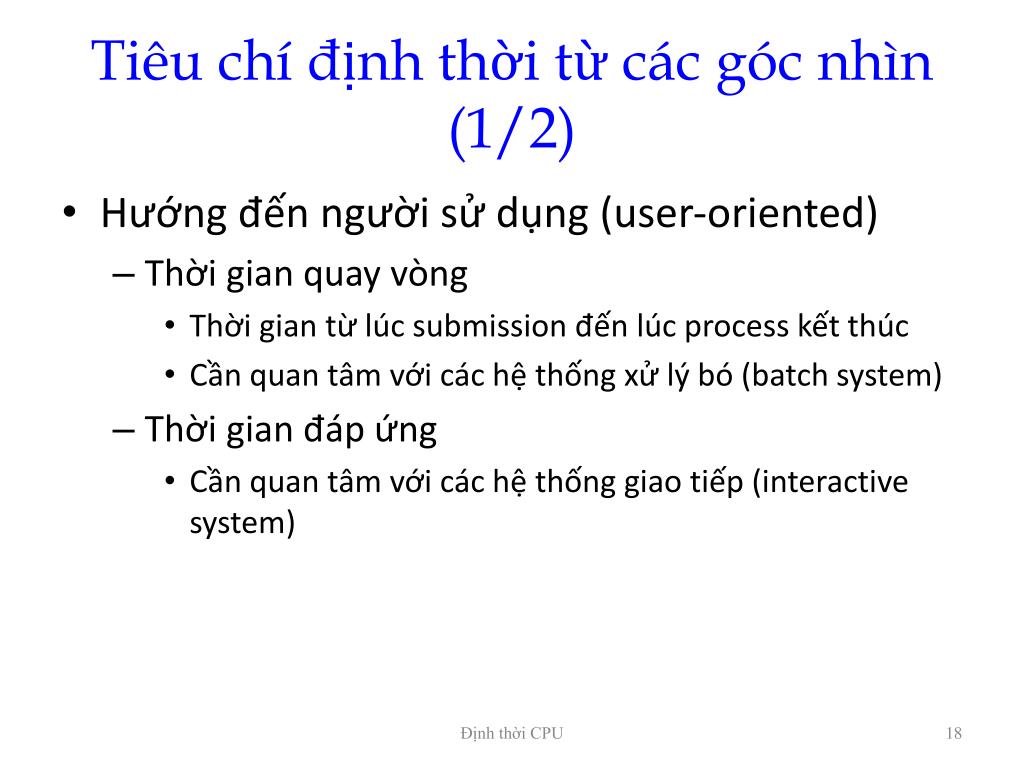 Tiêu chí định thời từ các góc nhìn (1/2)

• Hướng đến người sử dụng (user-oriented)
– Thời gian quay vòng
• Thời gian từ lúc submission đến lúc process kết thúc
• Cần quan tâm với các hệ thống xử lý bó (batch system)
– Thời gian đáp ứng
• Cần quan tâm với các hệ thống giao tiếp (interactive system)

Định thời CPU

18